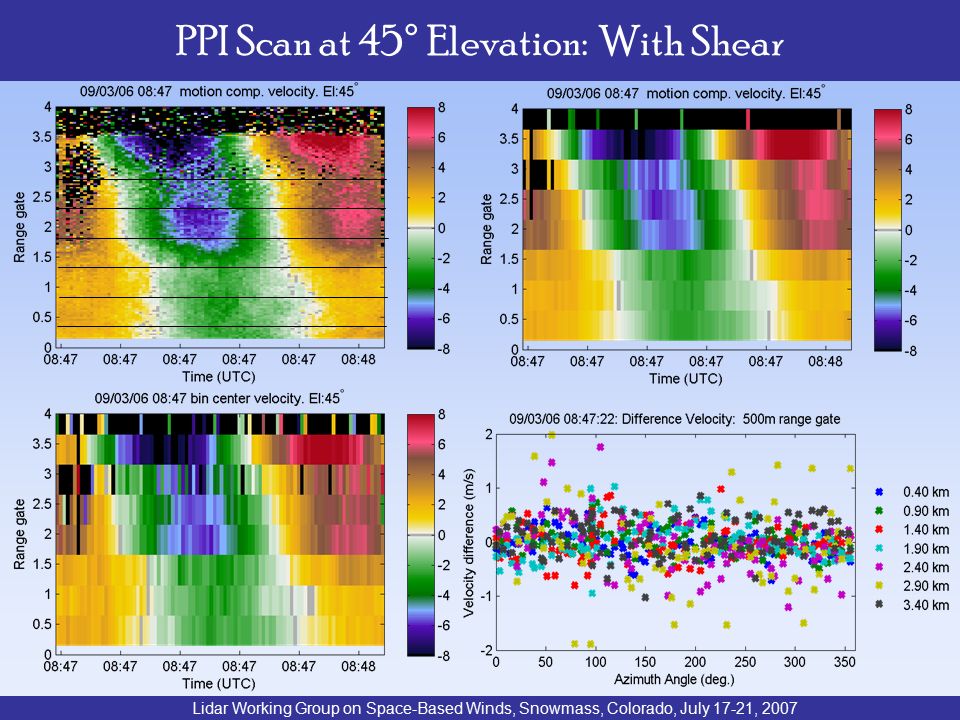 PPI Scan at 45° Elevation: With Shear

09/03/06 08:47 motion comp. velocity. El:45°

Range gate

4
3.5
3
2.5
2
1.5
1
0.5
0

08:47 08:47 08:47 08:47 08:47 08:48

Time (UTC)

8
6
4
2
0
-2
-4
-6
-8

09/03/06 08:47 motion comp. velocity. El:45°

Range gate

4
3.5
3
2.5
2
1.5
1
0.5
0

08:47 08:47 08:47 08:47 08:47 08:48

Time (UTC)

8
6
4
2
0
-2
-4
-6
-8

09/03/06 08:47 bin center velocity. El:45°

Range gate

4
3.5
3
2.5
2
1.5
1
0.5
0

08:47 08:47 08:47 08:47 08:47 08:48

Time (UTC)

8
6
4
2
0
-2
-4
-6
-8

09/03/06 08:47:22: Difference Velocity: 500m range gate

Velocity difference (m/s)

2
1
0
-1
-2

0 50 100 150 200 250 300 350

Azimuth Angle (deg.)

0.40 km
0.90 km
1.40 km
1.90 km
2.40 km
2.90 km
3.40 km

Lidar Working Group on Space-Based Winds, Snowmass, Colorado, July 17-21, 2007